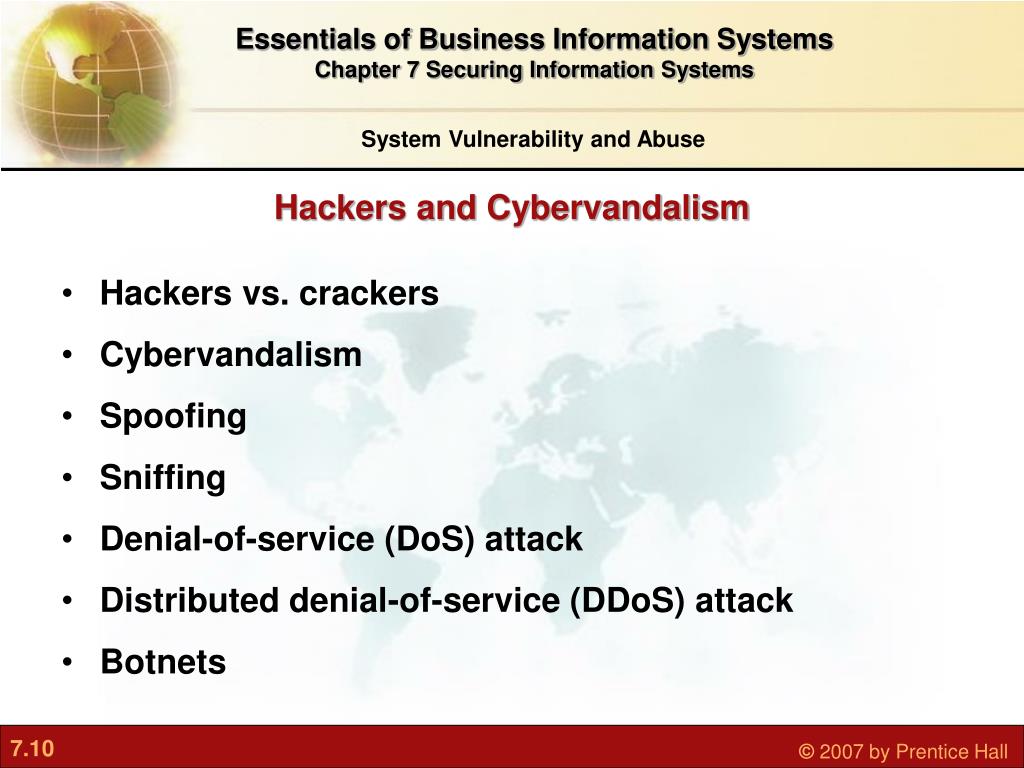 Essentials of Business Information Systems
Chapter 7 Securing Information Systems

System Vulnerability and Abuse

Hackers and Cybervandalism

• Hackers vs. crackers
• Cybervandalism
• Spoofing
• Sniffing
• Denial-of-service (DoS) attack
• Distributed denial-of-service (DDoS) attack
• Botnets

7.10

© 2007 by Prentice Hall